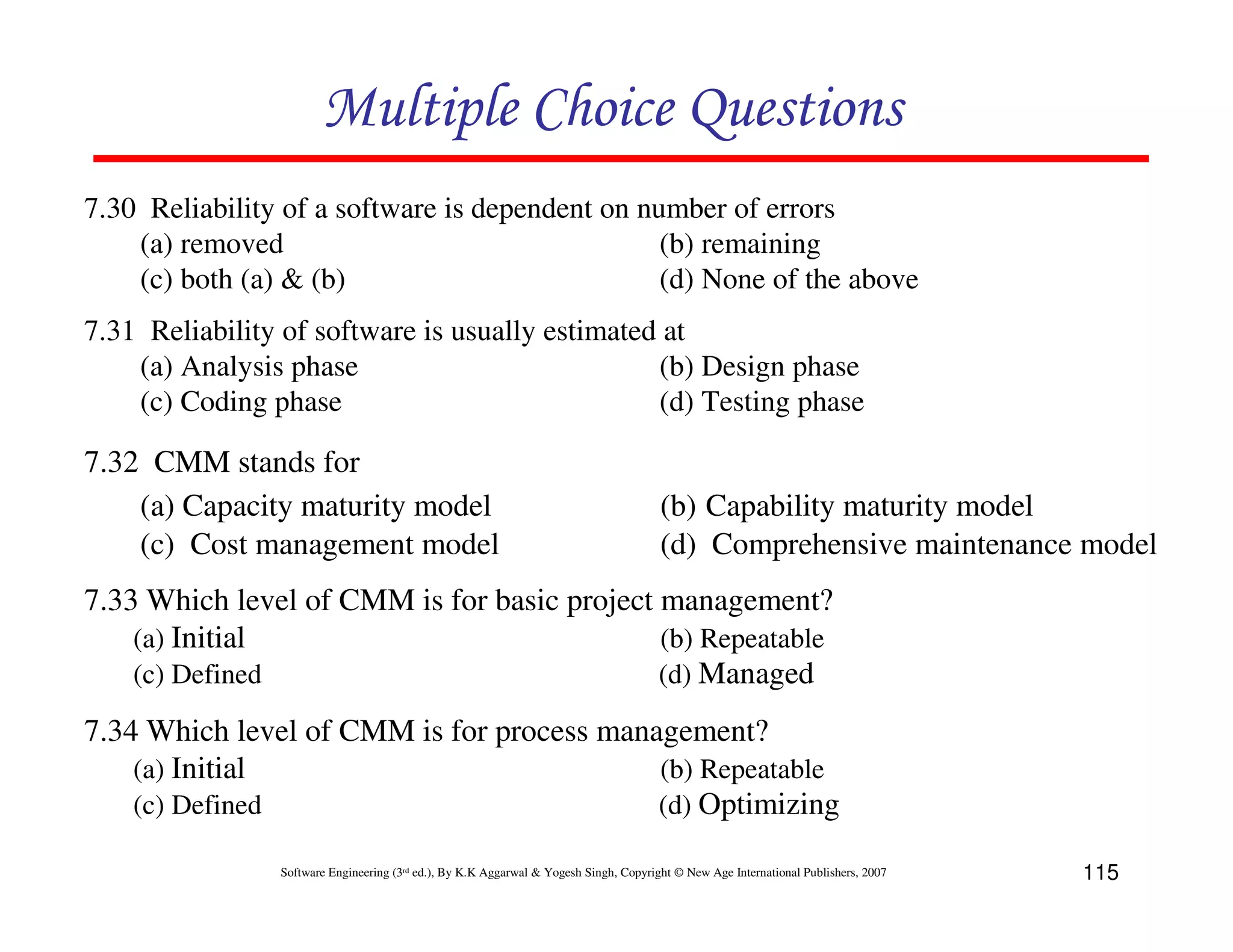 Multiple Choice Questions

7.30 Reliability of a software is dependent on number of errors
(a) removed
(b) remaining
(c) both (a) & (b)
(d) None of the above

7.31 Reliability of software is usually estimated at
(a) Analysis phase
(b) Design phase
(c) Coding phase
(d) Testing phase

7.32 CMM stands for
(a) Capacity maturity model
(b) Capability maturity model
(c) Cost management model
(d) Comprehensive maintenance model

7.33 Which level of CMM is for basic project management?
(a) Initial
(b) Repeatable
(c) Defined
(d) Managed

7.34 Which level of CMM is for process management?
(a) Initial
(b) Repeatable
(c) Defined
(d) Optimizing

Software Engineering (3rd ed.), By K.K Aggarwal & Yogesh Singh, Copyright © New Age International Publishers, 2007

115